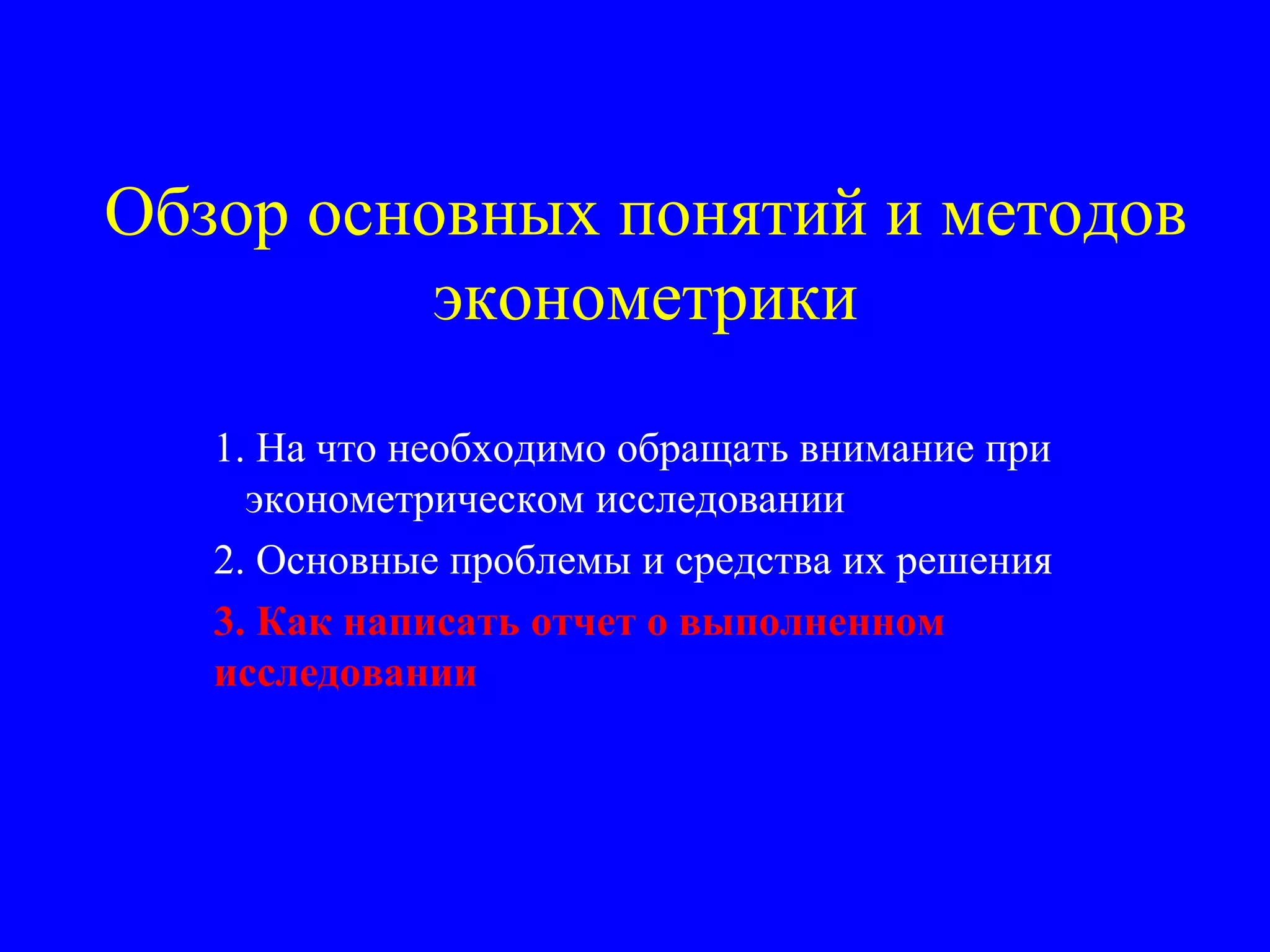 Обзор основных понятий и методов эконометрики

1. На что необходимо обращать внимание при эконометрическом исследовании

2. Основные проблемы и средства их решения

3. Как написать отчет о выполненном исследовании